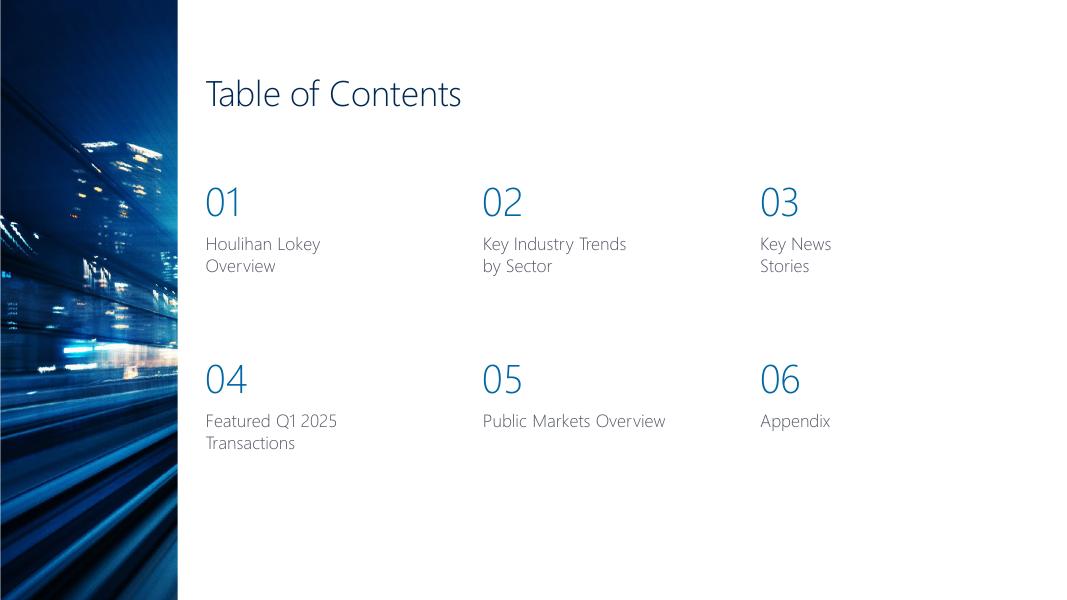 Table of Contents

01
Houlihan Lokey Overview

02
Key Industry Trends by Sector

03
Key News Stories

04
Featured Q1 2025 Transactions

05
Public Markets Overview

06
Appendix